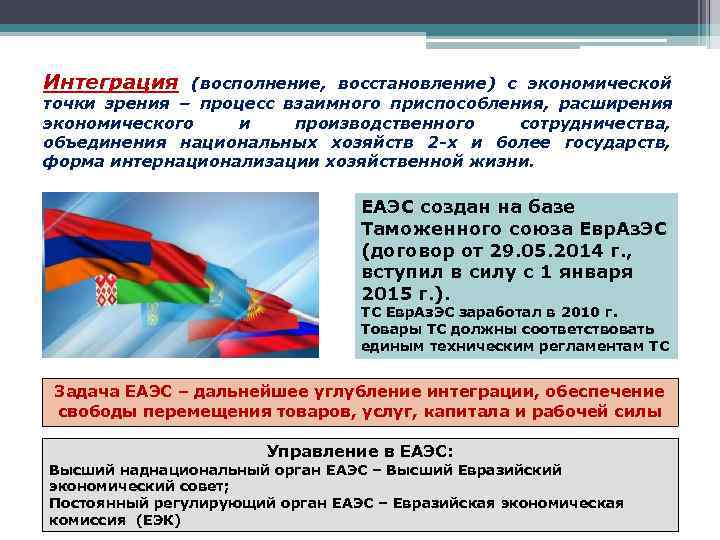 Интеграция (восполнение, восстановление) с экономической точки зрения – процесс взаимного приспособления, расширения экономического и производственного сотрудничества, объединения национальных хозяйств 2-х и более государств, форма интернационализации хозяйственной жизни.

ЕАЭС создан на базе Таможенного союза ЕврАзЭС (договор от 29.05.2014 г., вступил в силу с 1 января 2015 г.).
ТС ЕврАзЭС заработал в 2010 г.
Товары ТС должны соответствовать единым техническим регламентам ТС

Задача ЕАЭС – дальнейшее углубление интеграции, обеспечение свободы перемещения товаров, услуг, капитала и рабочей силы

Управление в ЕАЭС:
Высший наднациональный орган ЕАЭС – Высший Евразийский экономический совет;
Постоянный регулирующий орган ЕАЭС – Евразийская экономическая комиссия (ЕЭК)